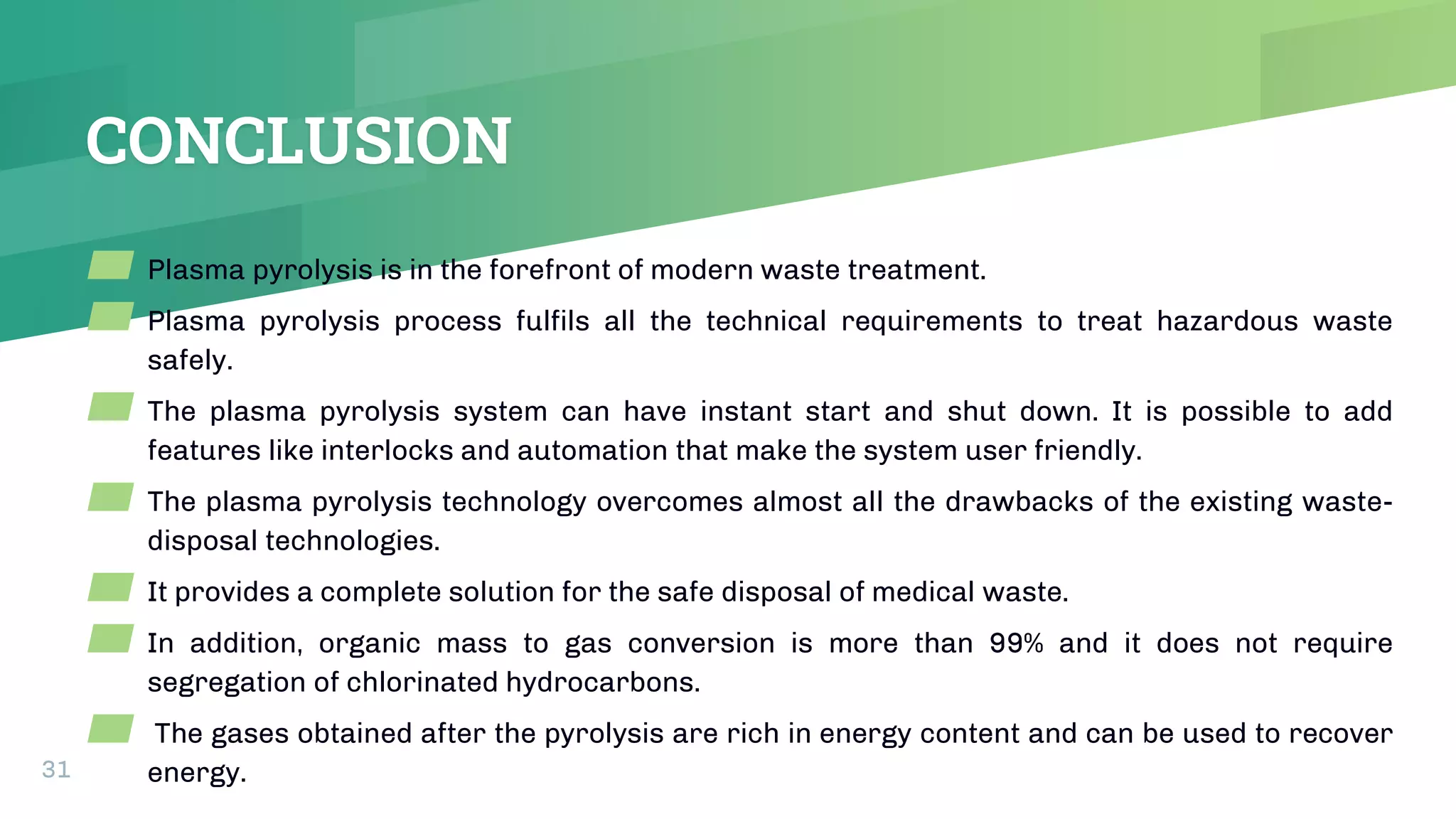 CONCLUSION

Plasma pyrolysis is in the forefront of modern waste treatment.

Plasma pyrolysis process fulfils all the technical requirements to treat hazardous waste safely.

The plasma pyrolysis system can have instant start and shut down. It is possible to add features like interlocks and automation that make the system user friendly.

The plasma pyrolysis technology overcomes almost all the drawbacks of the existing waste-disposal technologies.

It provides a complete solution for the safe disposal of medical waste.

In addition, organic mass to gas conversion is more than 99% and it does not require segregation of chlorinated hydrocarbons.

The gases obtained after the pyrolysis are rich in energy content and can be used to recover energy.

31